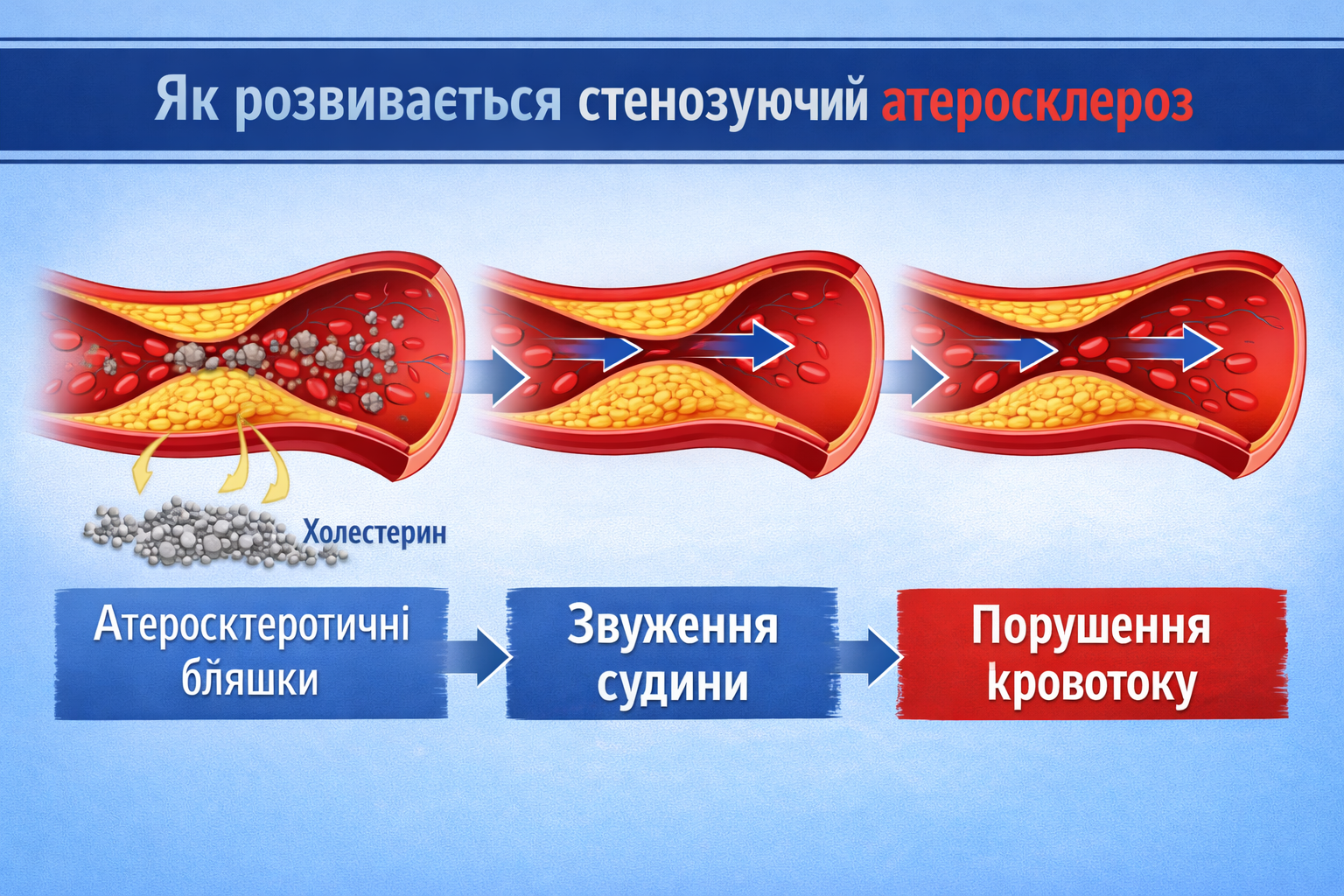 Як розвивається стенозуючий атеросклероз

Холестерин

Атеросктеротичні бляшки

Звуження судини

Порушення кровотоку